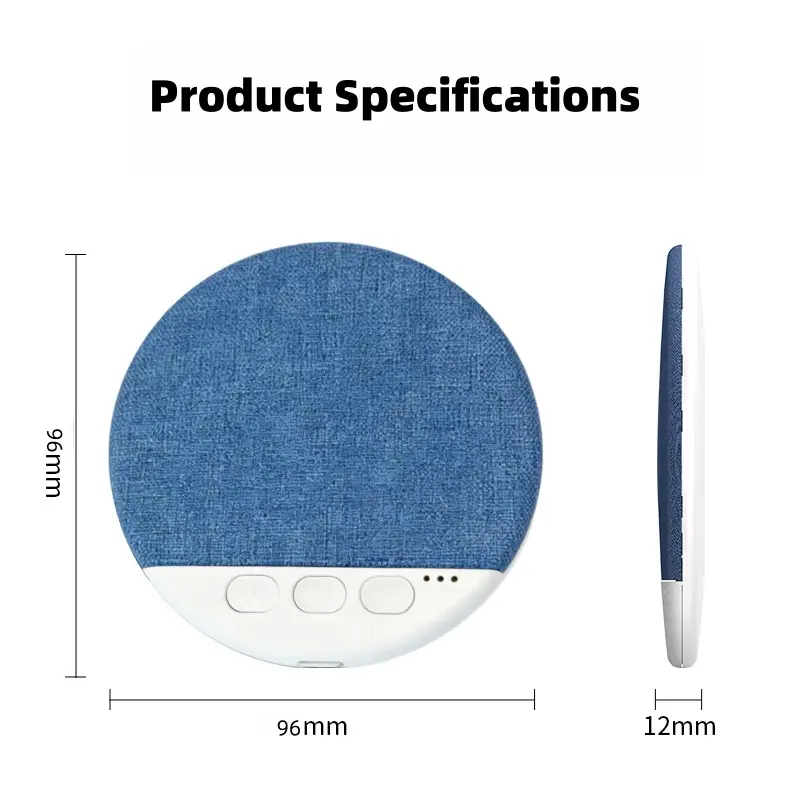 Product Specifications

96mm

96mm

12mm